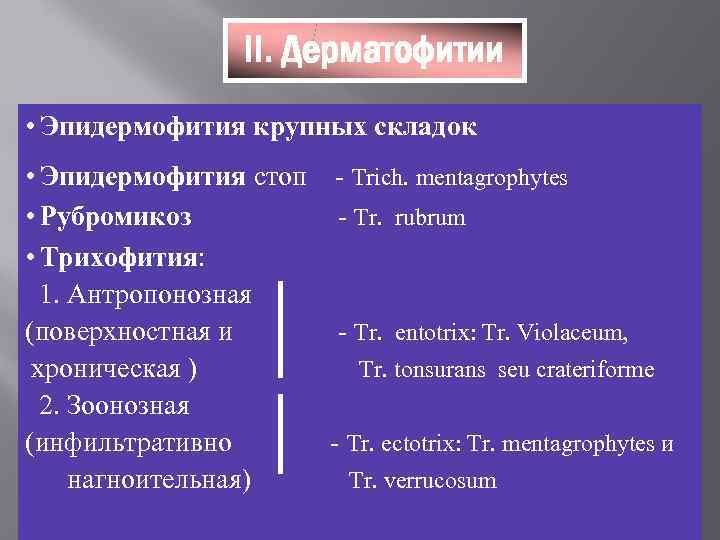 II. Дерматофитии

• Эпидермофития крупных складок

• Эпидермофития стоп - Trich. mentagrophytes

• Рубромикоз - Tr. rubrum

• Трихофития:

1. Антропонозная (поверхностная и хроническая ) - Tr. entotrix: Tr. Violaceum, Tr. tonsurans seu crateriforme

2. Зоонозная (инфильтративно нагноительная) - Tr. ectotrix: Tr. mentagrophytes и Tr. verrucosum